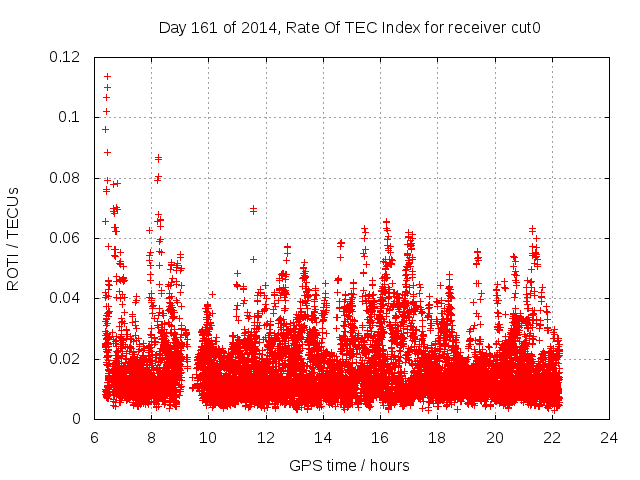 Day 161 of 2014, Rate Of TEC Index for receiver cut0

ROTI / TECUs

0.12
0.1
0.08
0.06
0.04
0.02
0

6 8 10 12 14 16 18 20 22 24

GPS time / hours